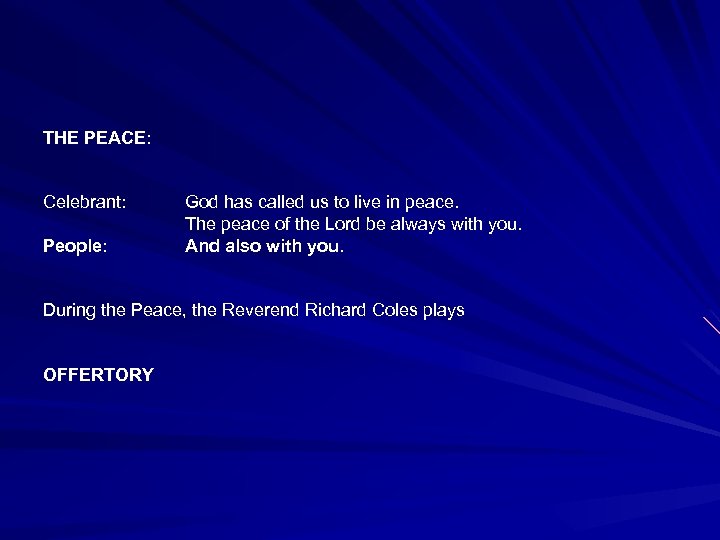 THE PEACE:

Celebrant: God has called us to live in peace.
The peace of the Lord be always with you.
People: And also with you.

During the Peace, the Reverend Richard Coles plays

OFFERTORY